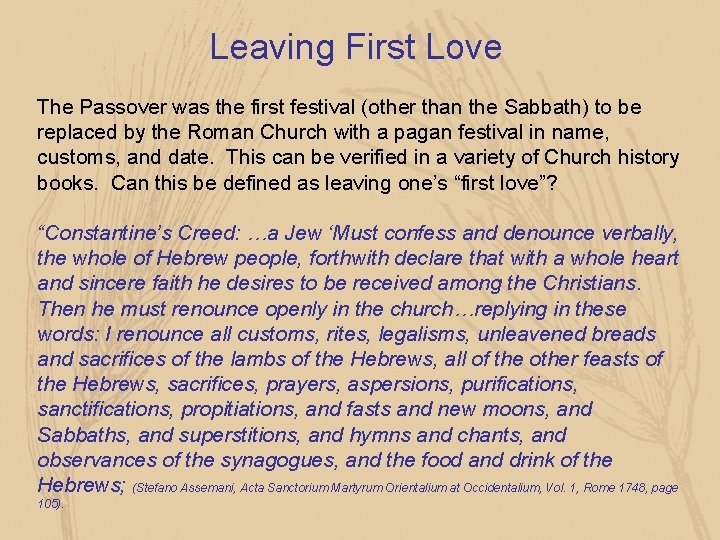 Leaving First Love

The Passover was the first festival (other than the Sabbath) to be replaced by the Roman Church with a pagan festival in name, customs, and date. This can be verified in a variety of Church history books. Can this be defined as leaving one's "first love"?

"Constantine's Creed: …a Jew 'Must confess and denounce verbally, the whole of Hebrew people, forthwith declare that with a whole heart and sincere faith he desires to be received among the Christians. Then he must renounce openly in the church…replying in these words: I renounce all customs, rites, legalisms, unleavened breads and sacrifices of the lambs of the Hebrews, all of the other feasts of the Hebrews, sacrifices, prayers, aspersions, purifications, sanctifications, propitiations, and fasts and new moons, and Sabbaths, and superstitions, and hymns and chants, and observances of the synagogues, and the food and drink of the Hebrews; (Stefano Assemani, Acta Sanctorium Martyrum Orientalium at Occidentalium, Vol. 1, Rome 1748, page 105).